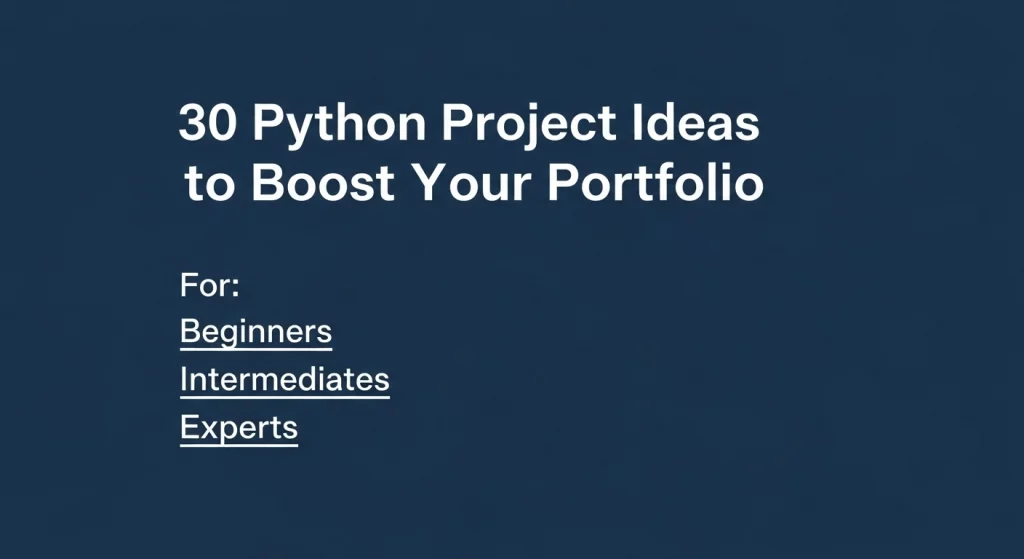 30 Python Project Ideas to Boost Your Portfolio

For:
Beginners
Intermediates
Experts